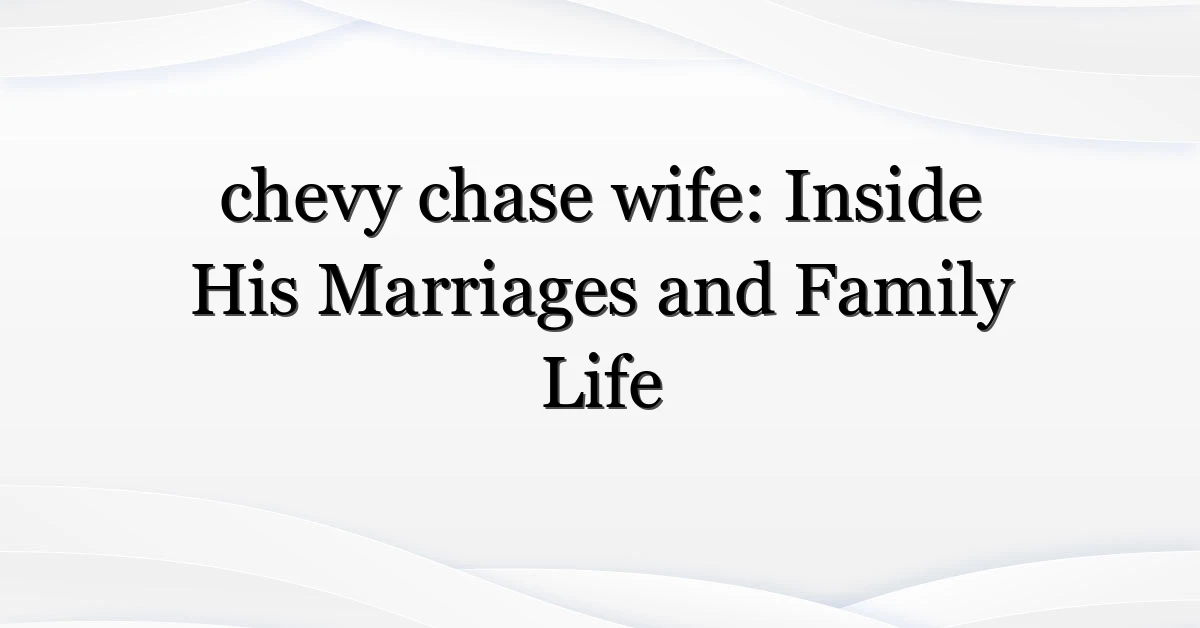 chevy chase wife: Inside His Marriages and Family Life